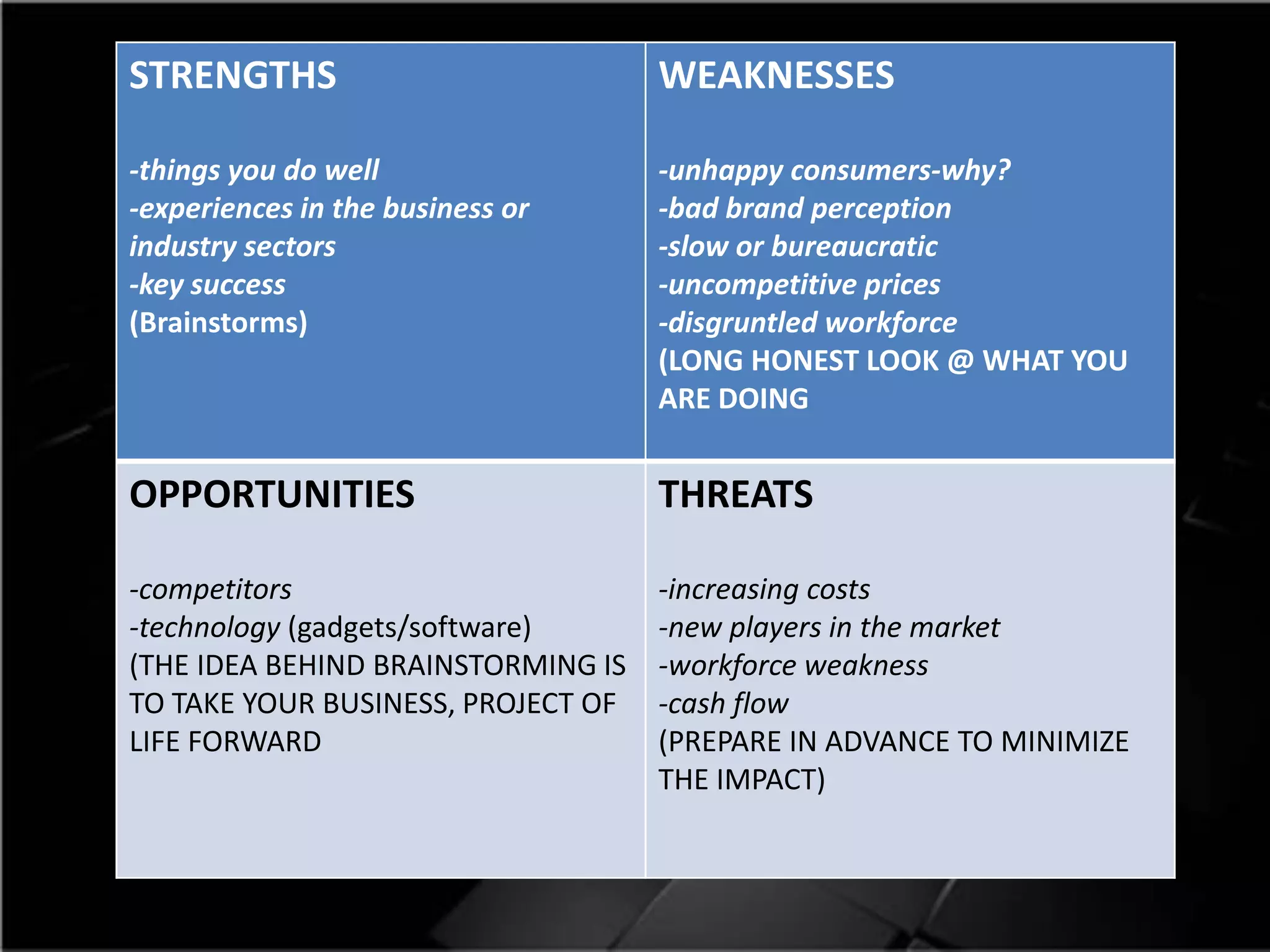 | STRENGTHS<br><br>-things you do well<br>-experiences in the business or industry sectors<br>-key success<br>(Brainstorms) | WEAKNESSES<br><br>-unhappy consumers-why?<br>-bad brand perception<br>-slow or bureaucratic<br>-uncompetitive prices<br>-disgruntled workforce<br>(LONG HONEST LOOK @ WHAT YOU ARE DOING |
|---|---|
| OPPORTUNITIES<br><br>-competitors<br>-technology (gadgets/software)<br>(THE IDEA BEHIND BRAINSTORMING IS TO TAKE YOUR BUSINESS, PROJECT OF LIFE FORWARD | THREATS<br><br>-increasing costs<br>-new players in the market<br>-workforce weakness<br>-cash flow<br>(PREPARE IN ADVANCE TO MINIMIZE THE IMPACT) |